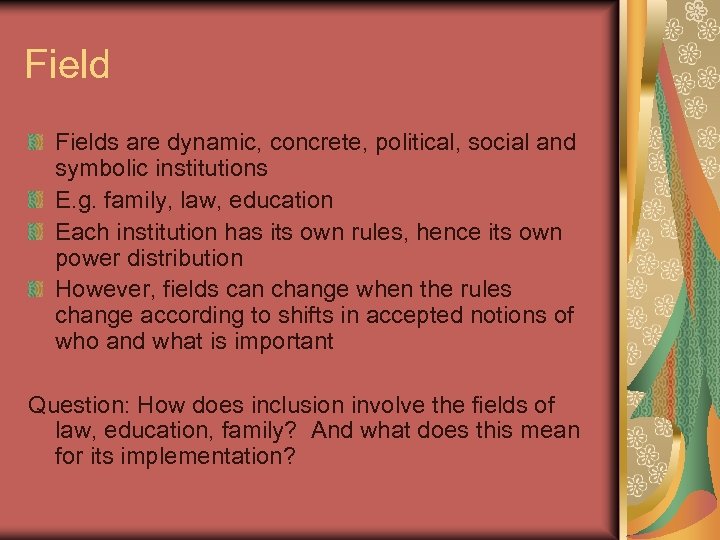 Field

Fields are dynamic, concrete, political, social and symbolic institutions

E.g. family, law, education

Each institution has its own rules, hence its own power distribution

However, fields can change when the rules change according to shifts in accepted notions of who and what is important

Question: How does inclusion involve the fields of law, education, family? And what does this mean for its implementation?